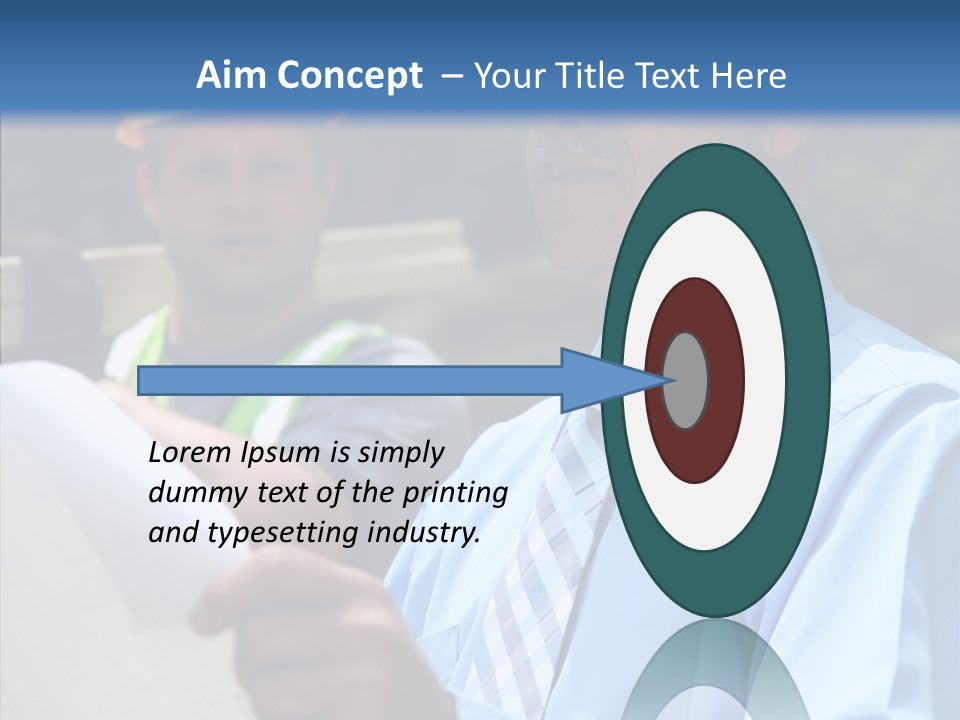 Aim Concept – Your Title Text Here

Lorem Ipsum is simply dummy text of the printing and typesetting industry.